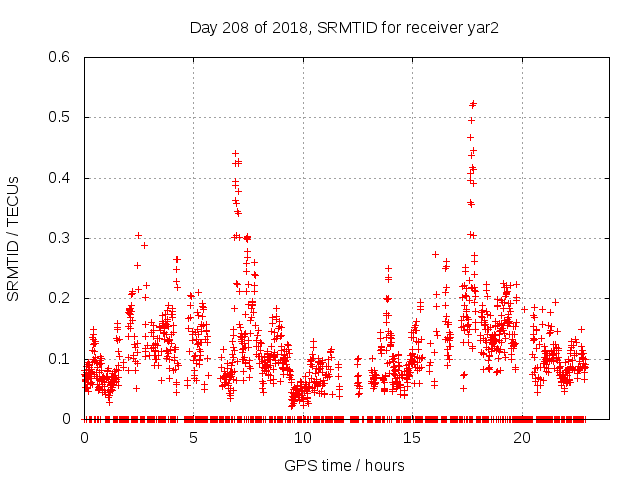 Day 208 of 2018, SRMTID for receiver yar2

SRMTID / TECUs

0.6
0.5
0.4
0.3
0.2
0.1
0

0
5
10
15
20

GPS time / hours